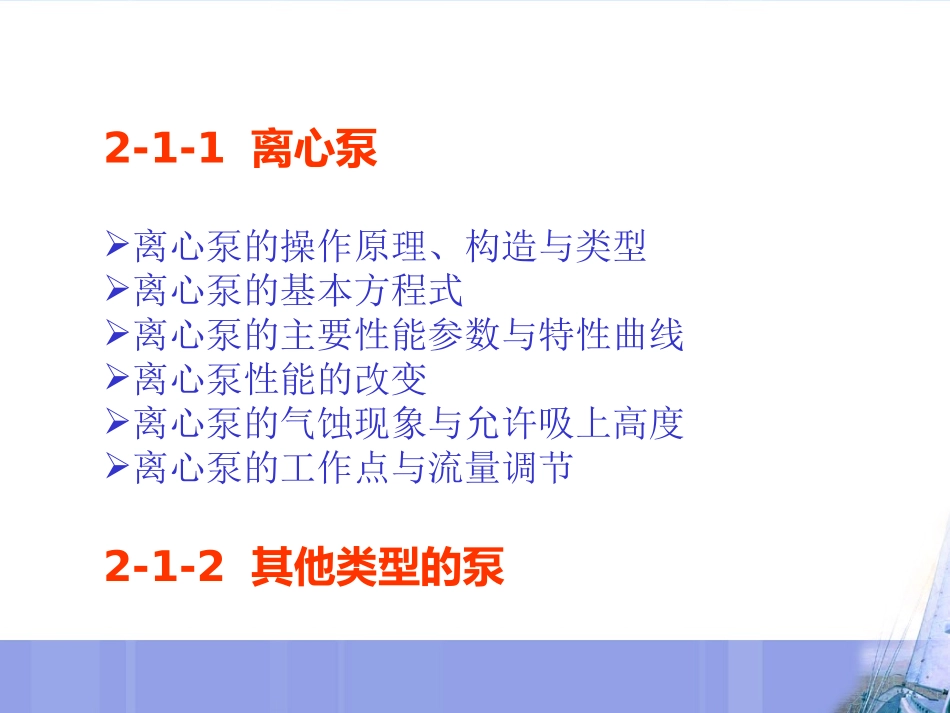 2-1-1 离心泵

➢离心泵的操作原理、构造与类型
➢离心泵的基本方程式
➢离心泵的主要性能参数与特性曲线
➢离心泵性能的改变
➢离心泵的气蚀现象与允许吸上高度
➢离心泵的工作点与流量调节

2-1-2 其他类型的泵